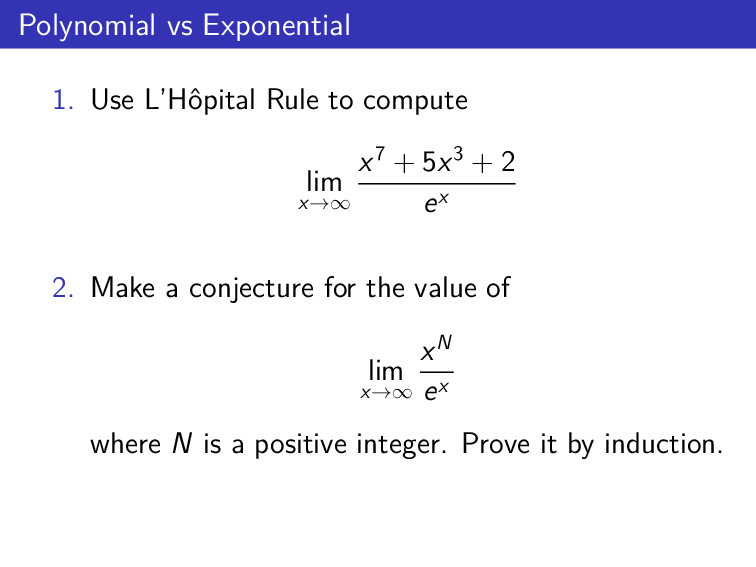 Polynomial vs Exponential

1. Use L'Hôpital Rule to compute

$$\lim_{x \to \infty} \frac{x^7 + 5x^3 + 2}{e^x}$$

2. Make a conjecture for the value of

$$\lim_{x \to \infty} \frac{x^N}{e^x}$$

where $N$ is a positive integer. Prove it by induction.